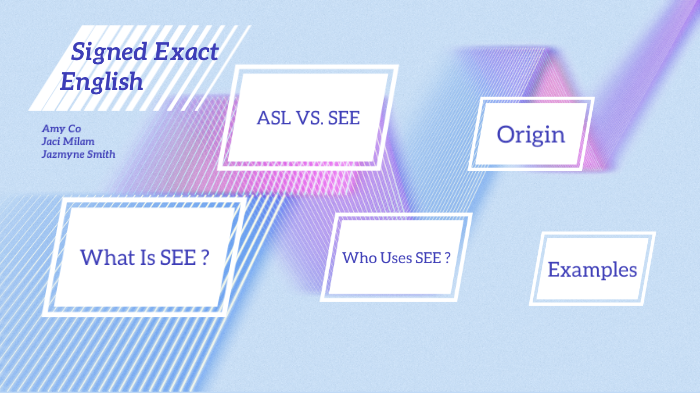 Signed Exact English

Amy Co
Jaci Milam
Jazmyne Smith

ASL VS. SEE

Origin

What Is SEE ?

Who Uses SEE ?

Examples